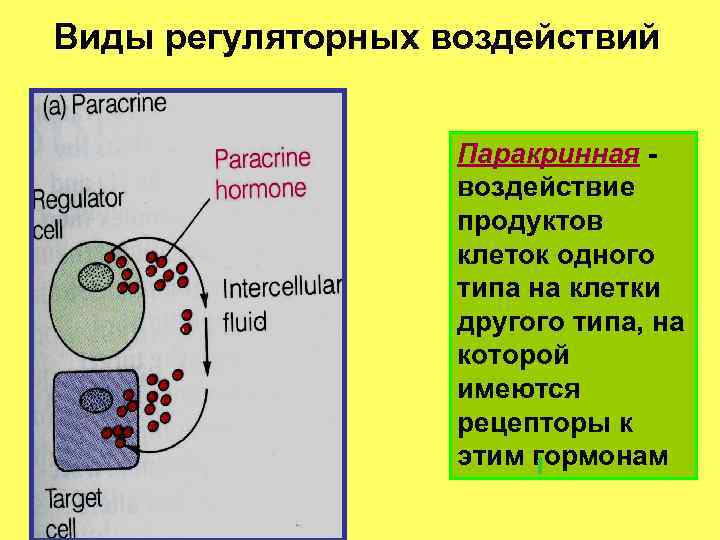 Виды регуляторных воздействий

(a) Paracrine

Paracrine hormone

Regulator cell

Intercellular fluid

Target cell

Паракринная - воздействие продуктов клеток одного типа на клетки другого типа, на которой имеются рецепторы к этим гормонам